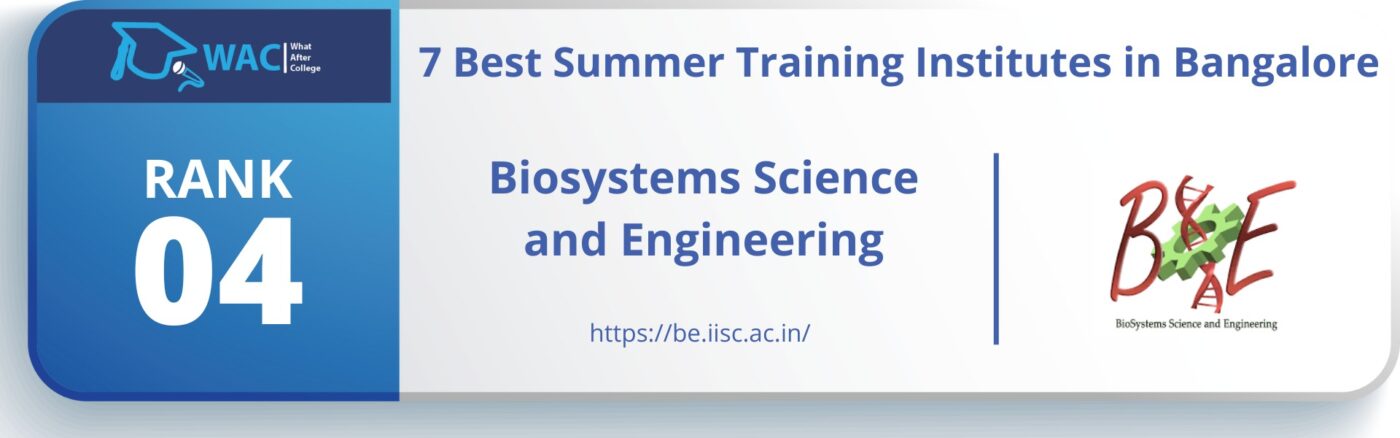 WAC What After College

7 Best Summer Training Institutes in Bangalore

RANK
04

Biosystems Science and Engineering

https://be.iisc.ac.in/

BSE
BioSystems Science and Engineering